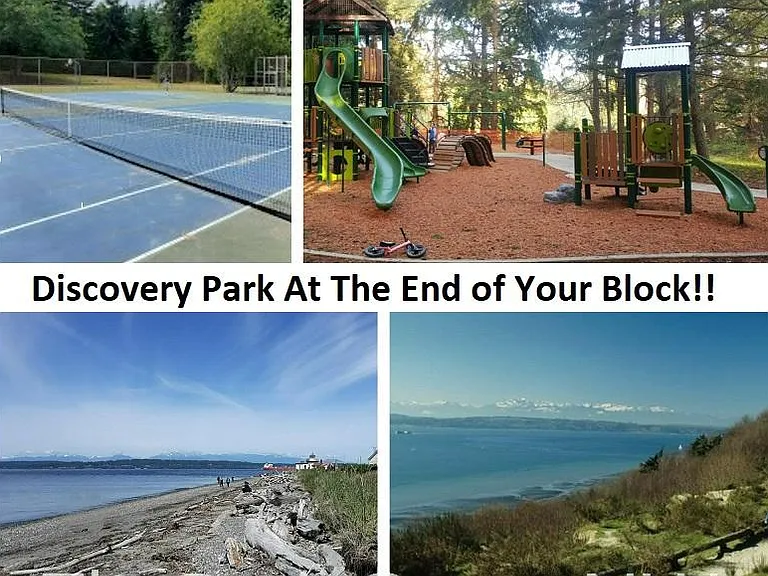 Discovery Park At The End of Your Block!!